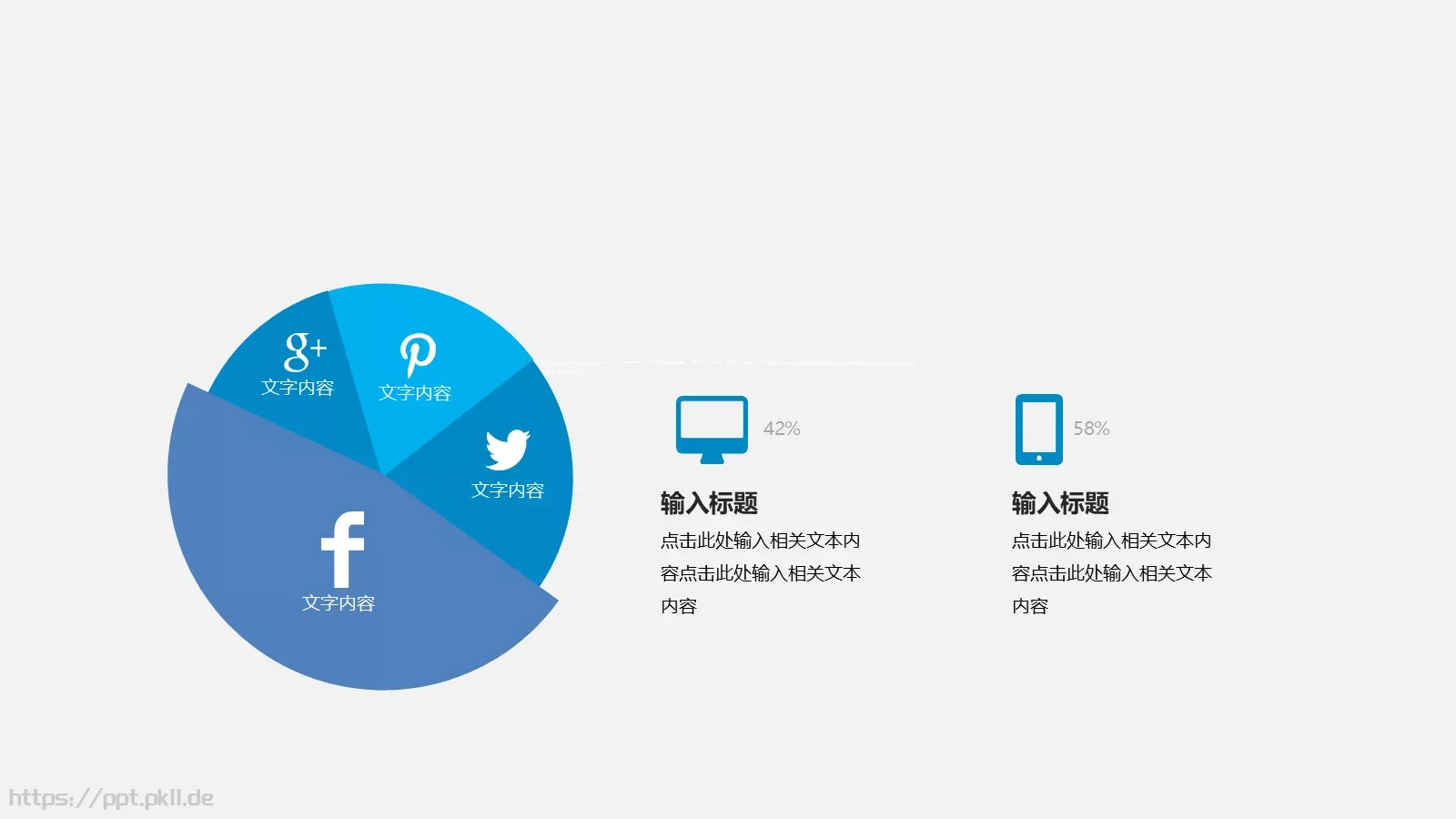 g+
文字内容

文字内容

文字内容

f
文字内容

42%

输入标题

点击此处输入相关文本内容点击此处输入相关文本内容

58%

输入标题

点击此处输入相关文本内容点击此处输入相关文本内容

https://ppt.pkll.de